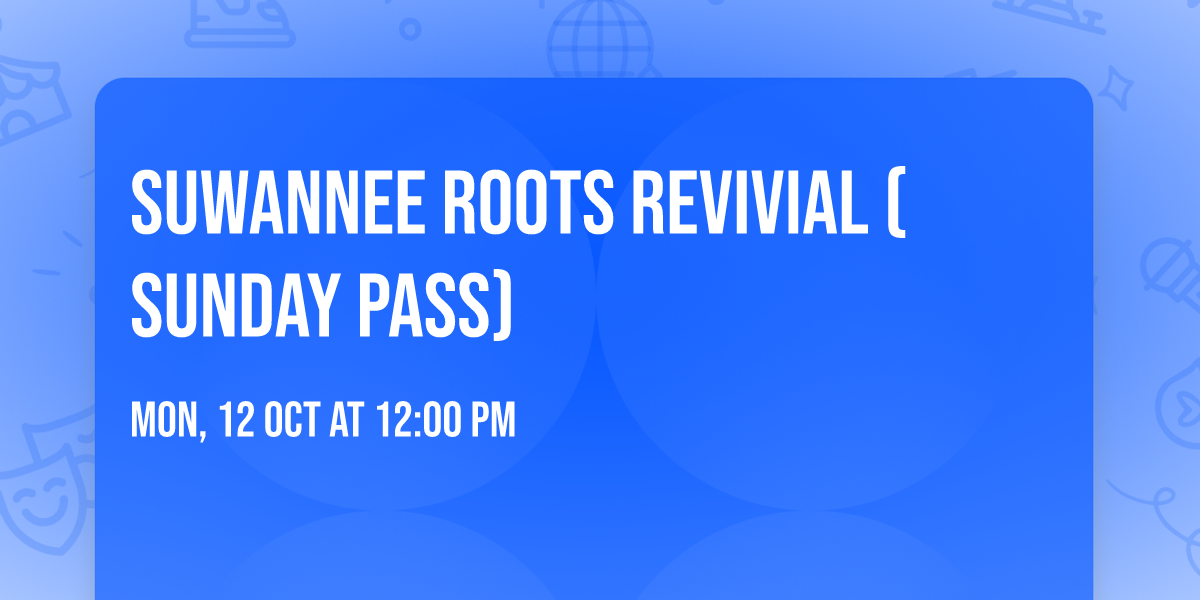 SUWANNEE ROOTS REVIVIAL ( SUNDAY PASS)

MON, 12 OCT AT 12:00 PM